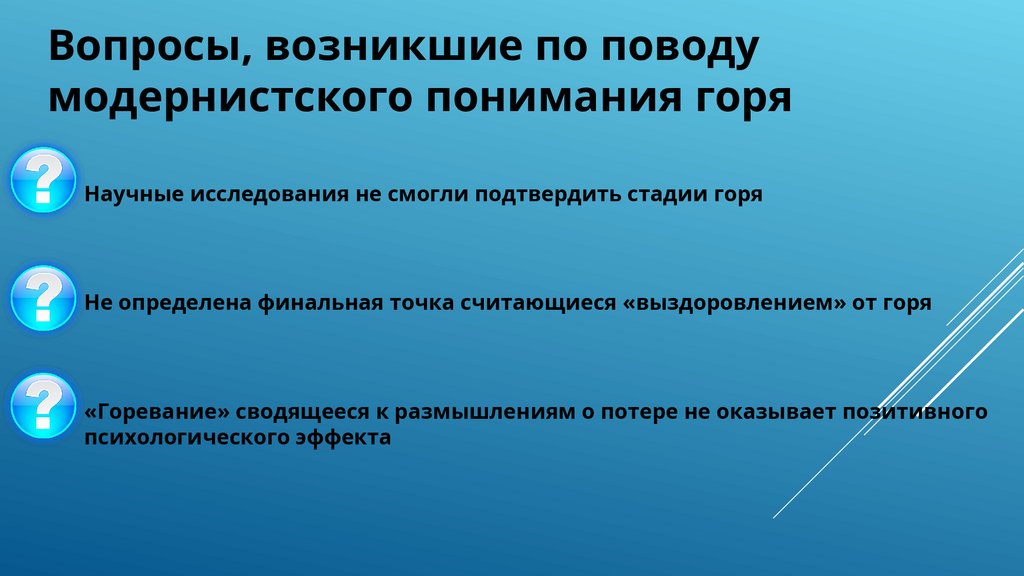 Вопросы, возникшие по поводу модернистского понимания горя

?

Научные исследования не смогли подтвердить стадии горя

?

Не определена финальная точка считающиеся «выздоровлением» от горя

?

«Горевание» сводящееся к размышлениям о потере не оказывает позитивного психологического эффекта